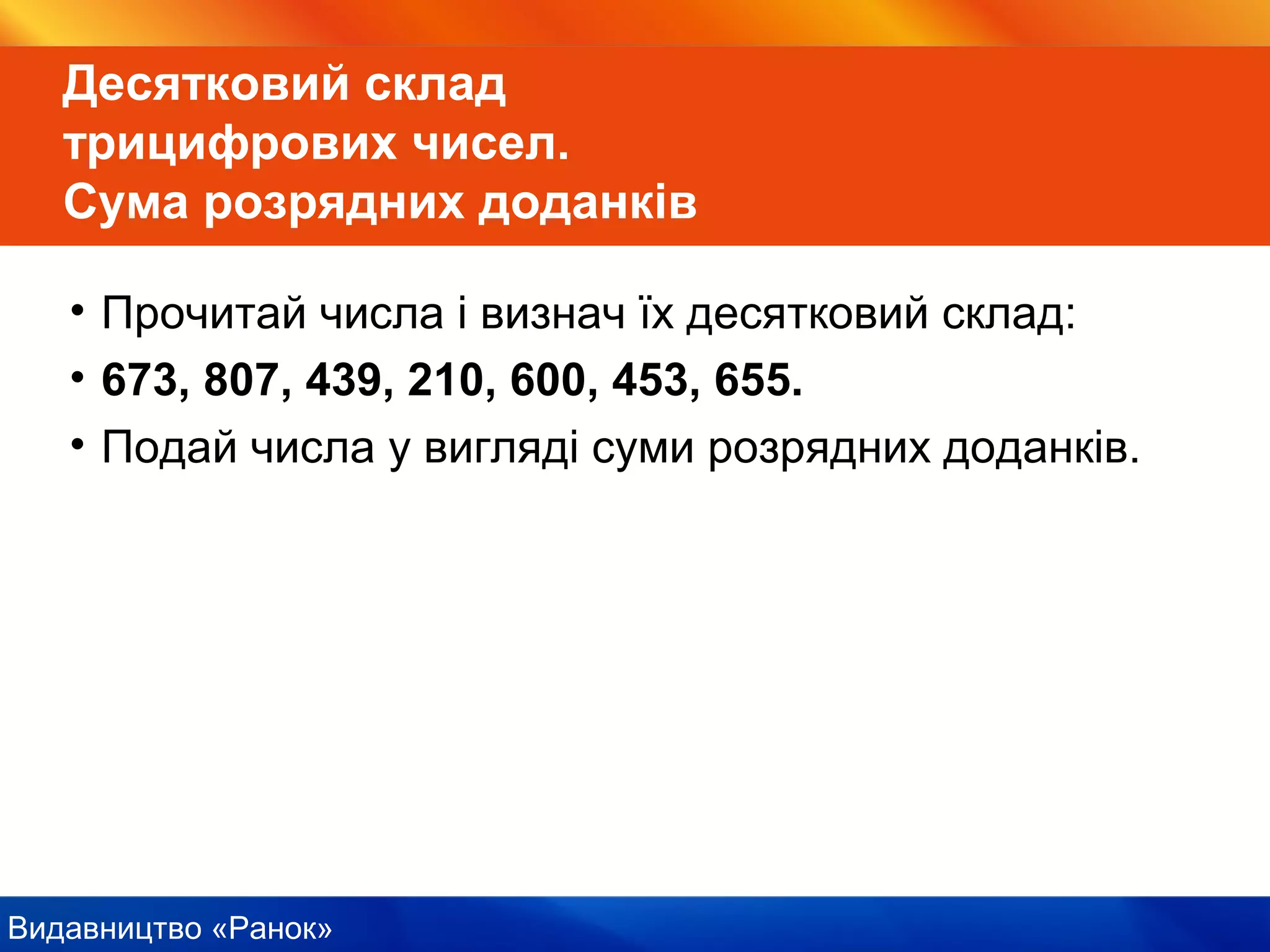 Десятковий склад трицифрових чисел. Сума розрядних доданків

• Прочитай числа і визнач їх десятковий склад:
• 673, 807, 439, 210, 600, 453, 655.
• Подай числа у вигляді суми розрядних доданків.

Видавництво «Ранок»